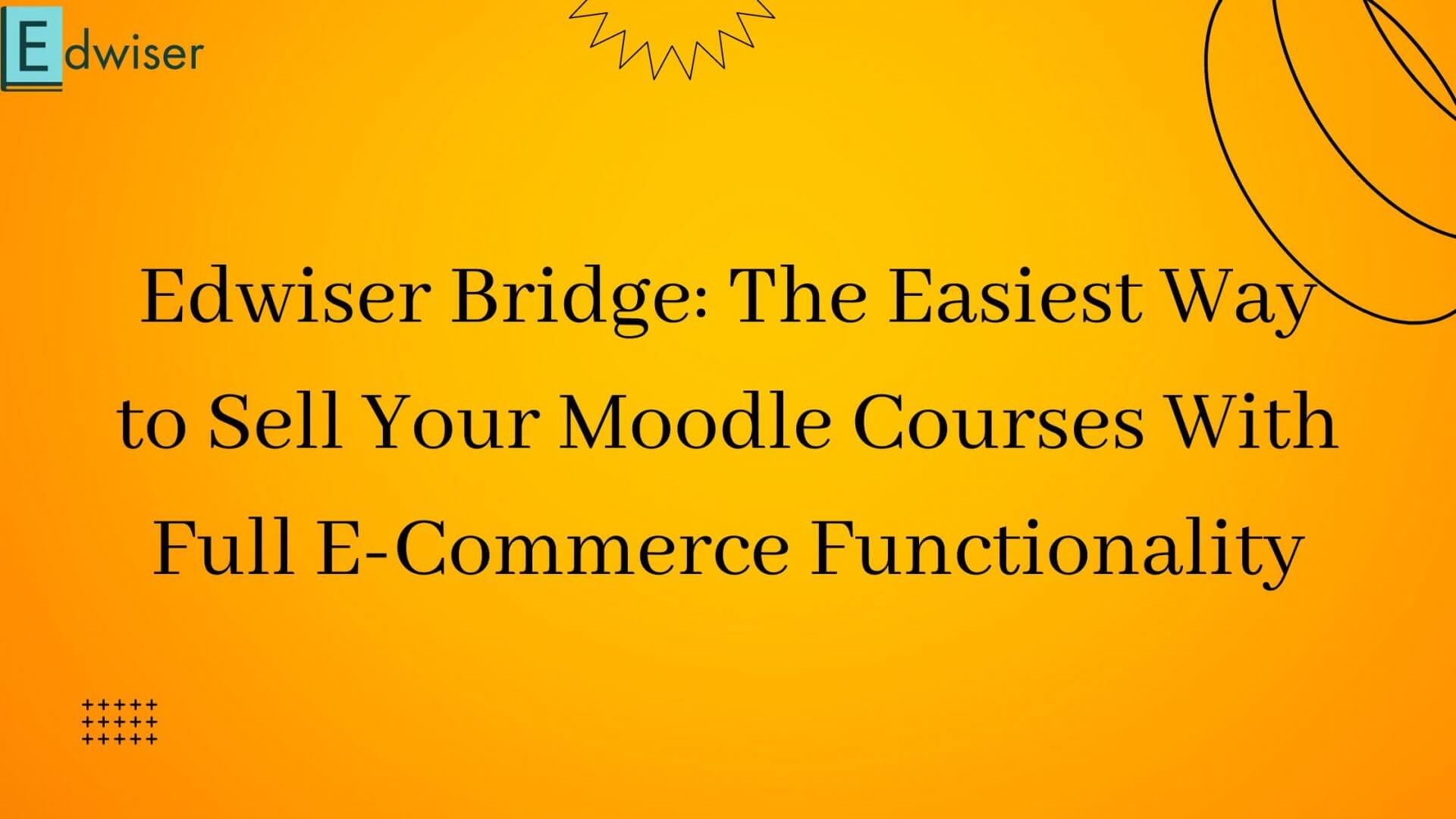 Edwiser

Edwiser Bridge: The Easiest Way to Sell Your Moodle Courses With Full E-Commerce Functionality